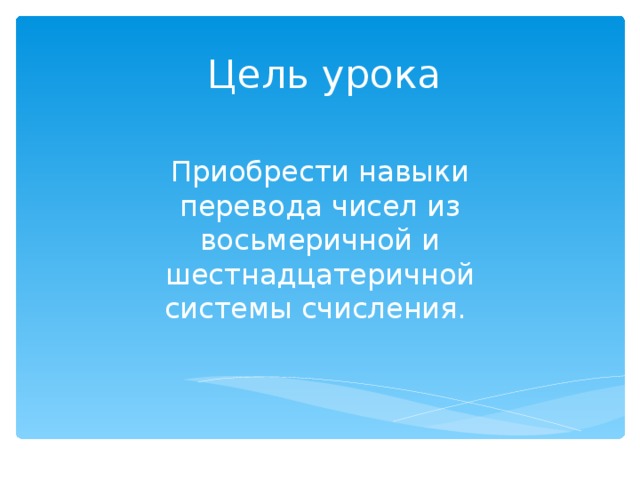 Цель урока

Приобрести навыки перевода чисел из восьмеричной и шестнадцатеричной системы счисления.